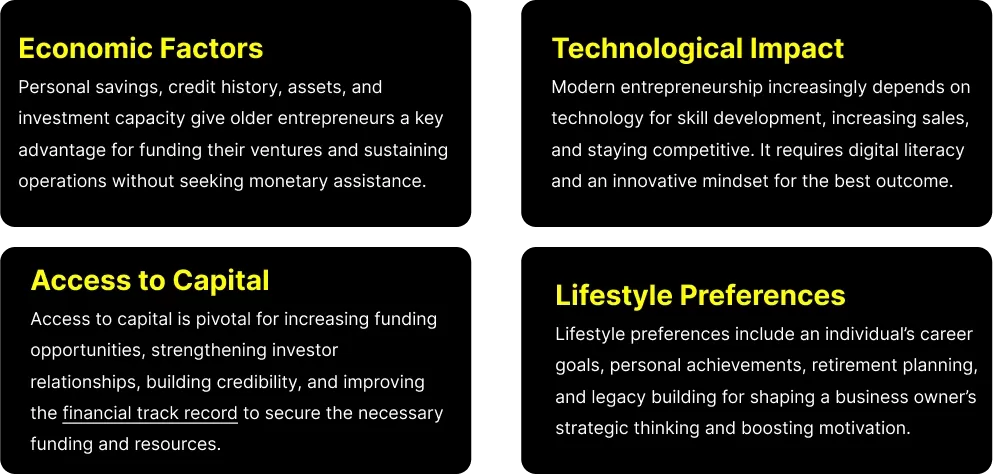 Economic Factors
Personal savings, credit history, assets, and investment capacity give older entrepreneurs a key advantage for funding their ventures and sustaining operations without seeking monetary assistance.

Technological Impact
Modern entrepreneurship increasingly depends on technology for skill development, increasing sales, and staying competitive. It requires digital literacy and an innovative mindset for the best outcome.

Access to Capital
Access to capital is pivotal for increasing funding opportunities, strengthening investor relationships, building credibility, and improving the financial track record to secure the necessary funding and resources.

Lifestyle Preferences
Lifestyle preferences include an individual's career goals, personal achievements, retirement planning, and legacy building for shaping a business owner's strategic thinking and boosting motivation.